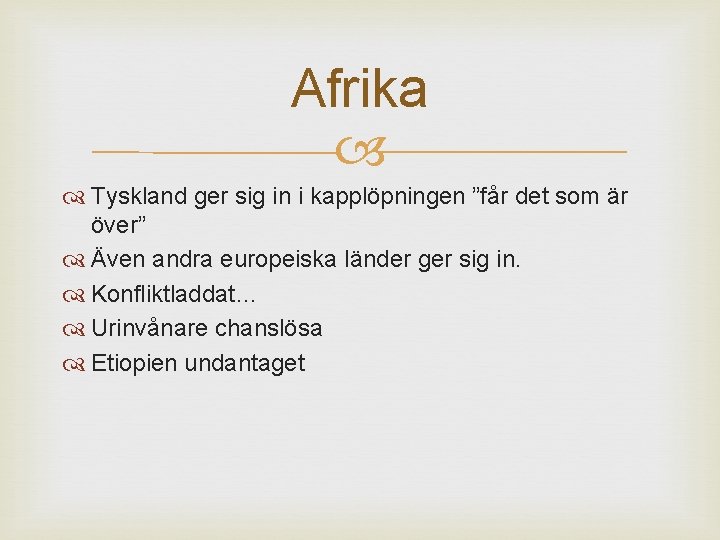 Afrika

Tyskland ger sig in i kapplöpningen ”får det som är över”

Även andra europeiska länder ger sig in.

Konfliktladdat…

Urinvånare chanslösa

Etiopien undantaget